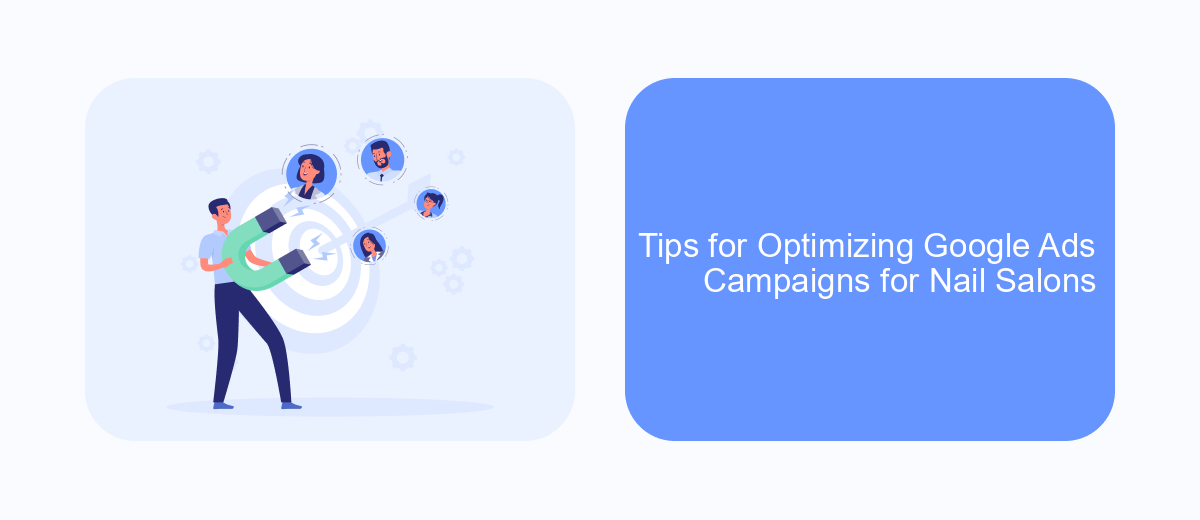 Tips for Optimizing Google Ads Campaigns for Nail Salons